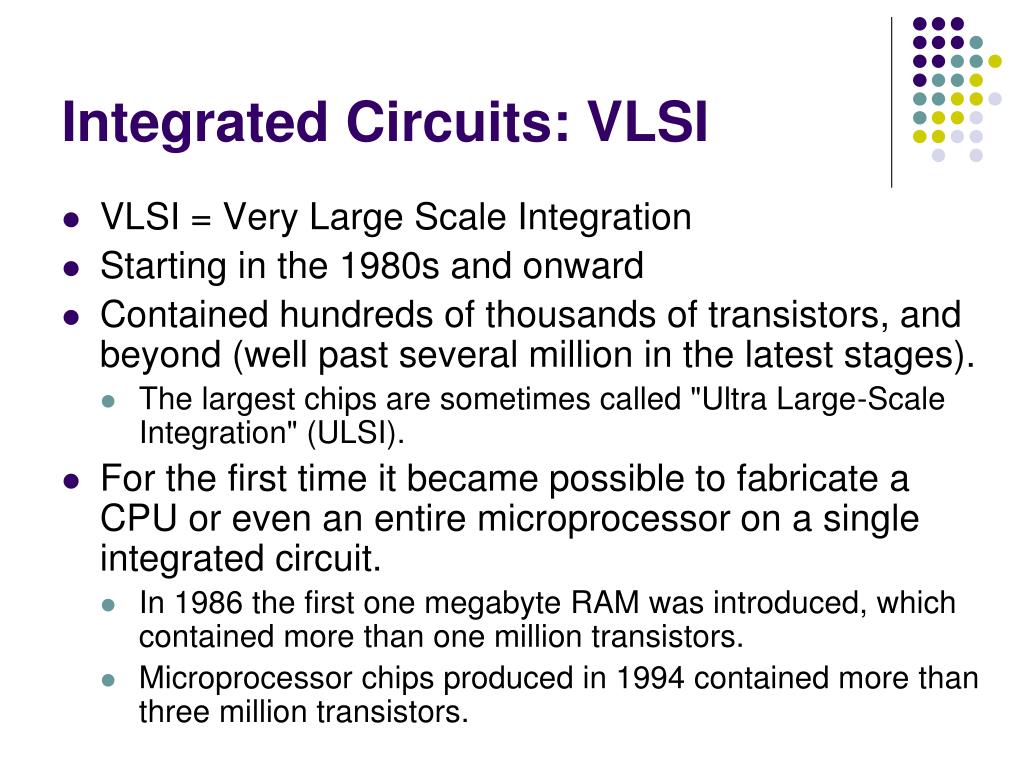 Integrated Circuits: VLSI

- VLSI = Very Large Scale Integration
- Starting in the 1980s and onward
- Contained hundreds of thousands of transistors, and beyond (well past several million in the latest stages).
  - The largest chips are sometimes called "Ultra Large-Scale Integration" (ULSI).
- For the first time it became possible to fabricate a CPU or even an entire microprocessor on a single integrated circuit.
  - In 1986 the first one megabyte RAM was introduced, which contained more than one million transistors.
  - Microprocessor chips produced in 1994 contained more than three million transistors.